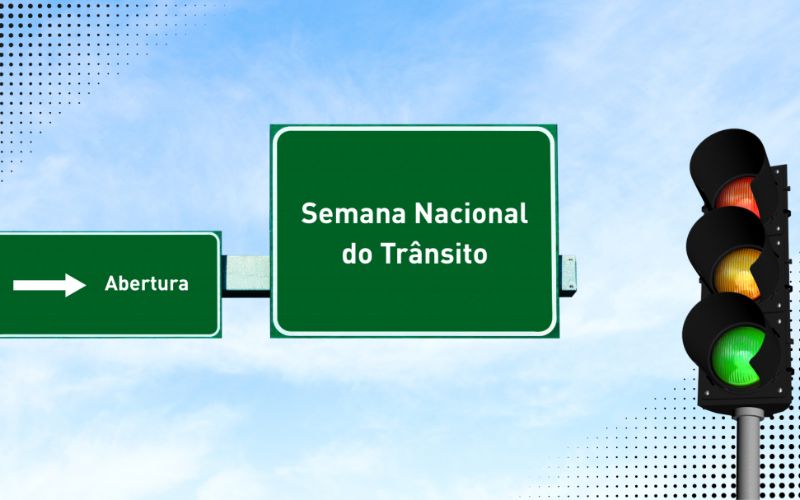 Abertura

Semana Nacional do Trânsito